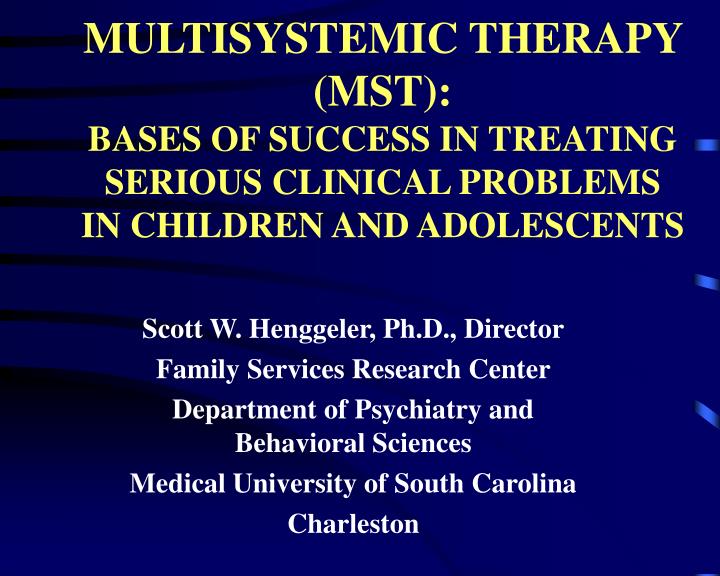 MULTISYSTEMIC THERAPY (MST):
BASES OF SUCCESS IN TREATING SERIOUS CLINICAL PROBLEMS IN CHILDREN AND ADOLESCENTS

Scott W. Henggeler, Ph.D., Director
Family Services Research Center
Department of Psychiatry and Behavioral Sciences
Medical University of South Carolina
Charleston